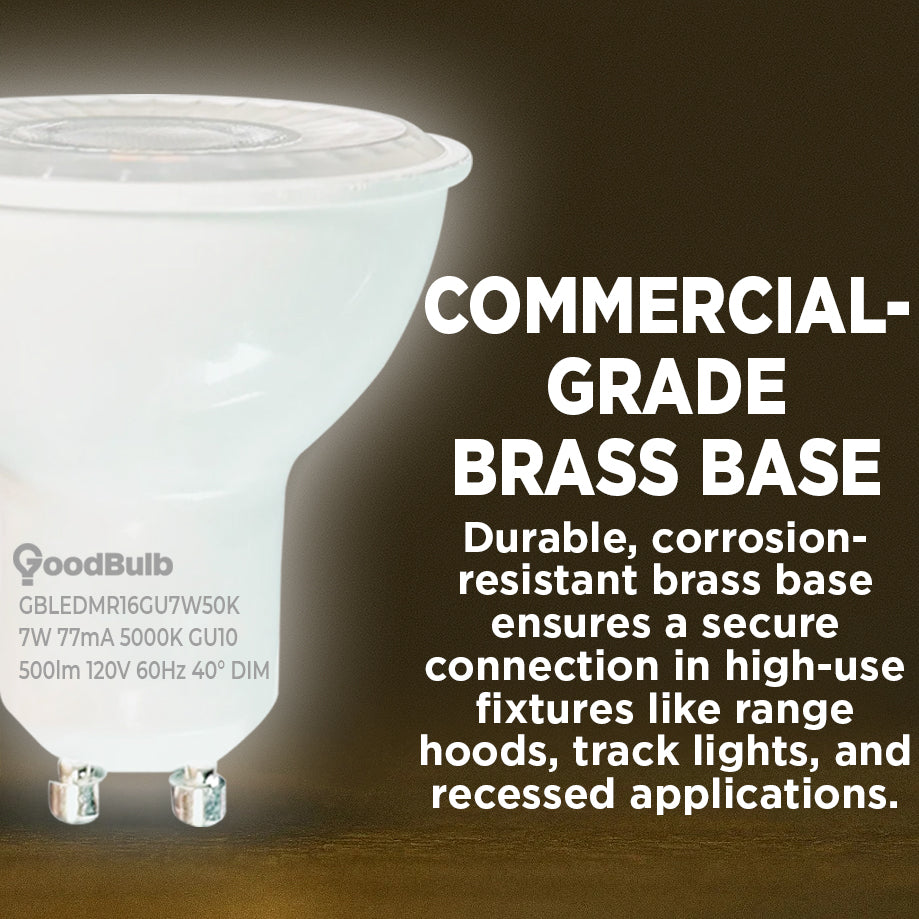 GoodBulb
GBLEDMR16GU7W50K
7W 77mA 5000K GU10
500lm 120V 60Hz 40° DIM

COMMERCIAL-GRADE BRASS BASE

Durable, corrosion-resistant brass base ensures a secure connection in high-use fixtures like range hoods, track lights, and recessed applications.